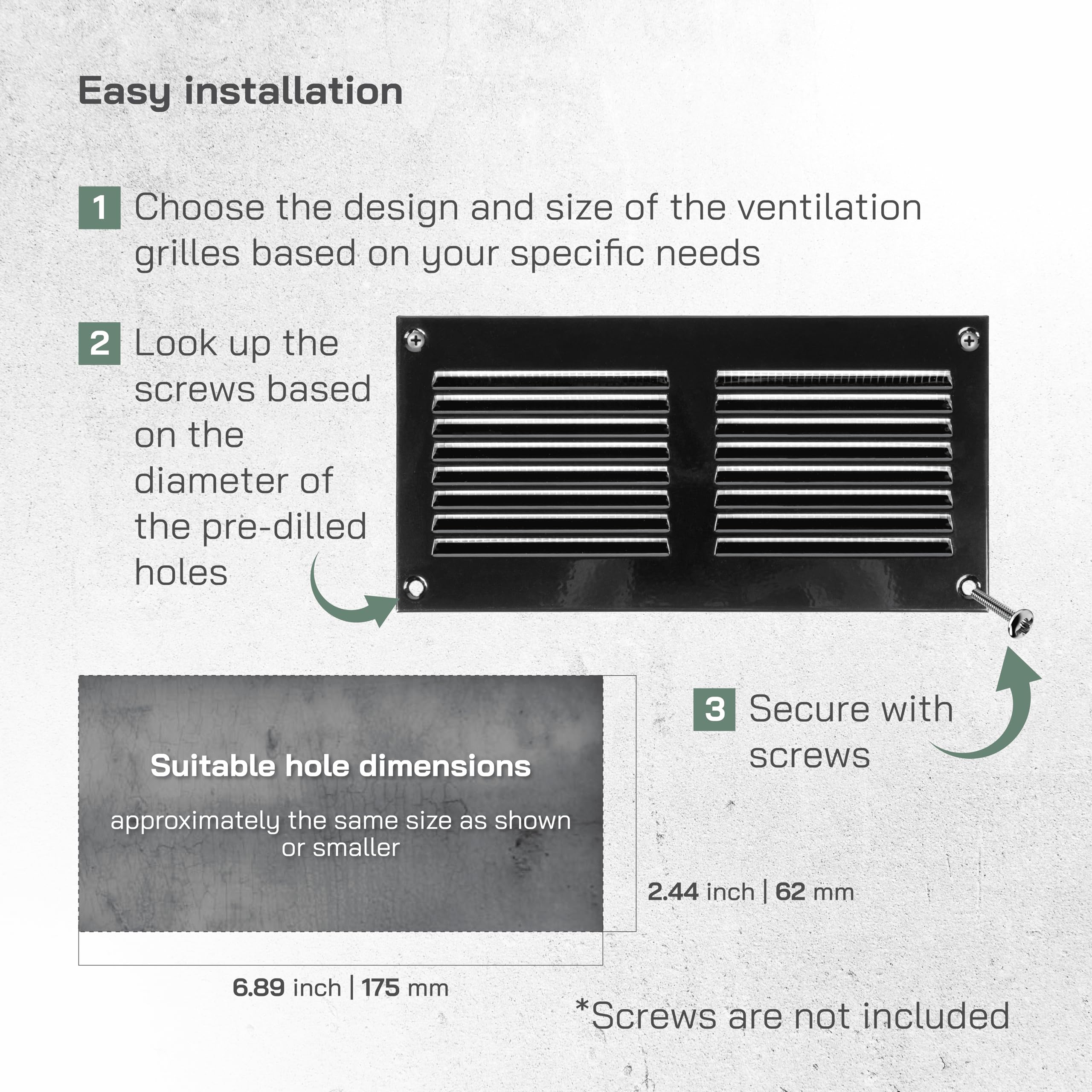 Easy installation

1 Choose the design and size of the ventilation grilles based on your specific needs

2 Look up the screws based on the diameter of the pre-dilled holes

3 Secure with screws

Suitable hole dimensions

approximately the same size as shown or smaller

2.44 inch | 62 mm

6.89 inch | 175 mm

*Screws are not included